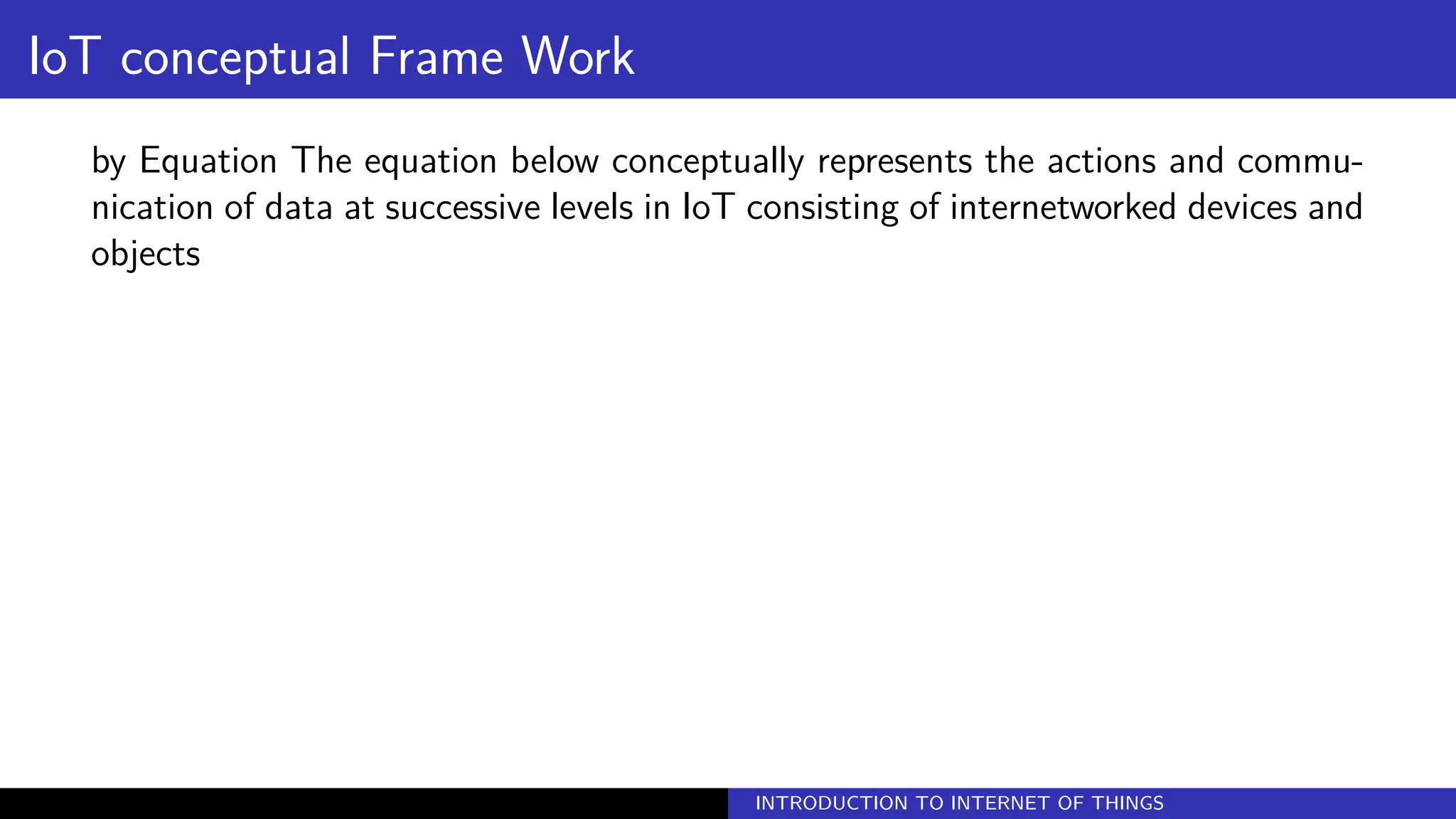 IoT conceptual Frame Work

by Equation The equation below conceptually represents the actions and communication of data at successive levels in IoT consisting of internetworked devices and objects

INTRODUCTION TO INTERNET OF THINGS